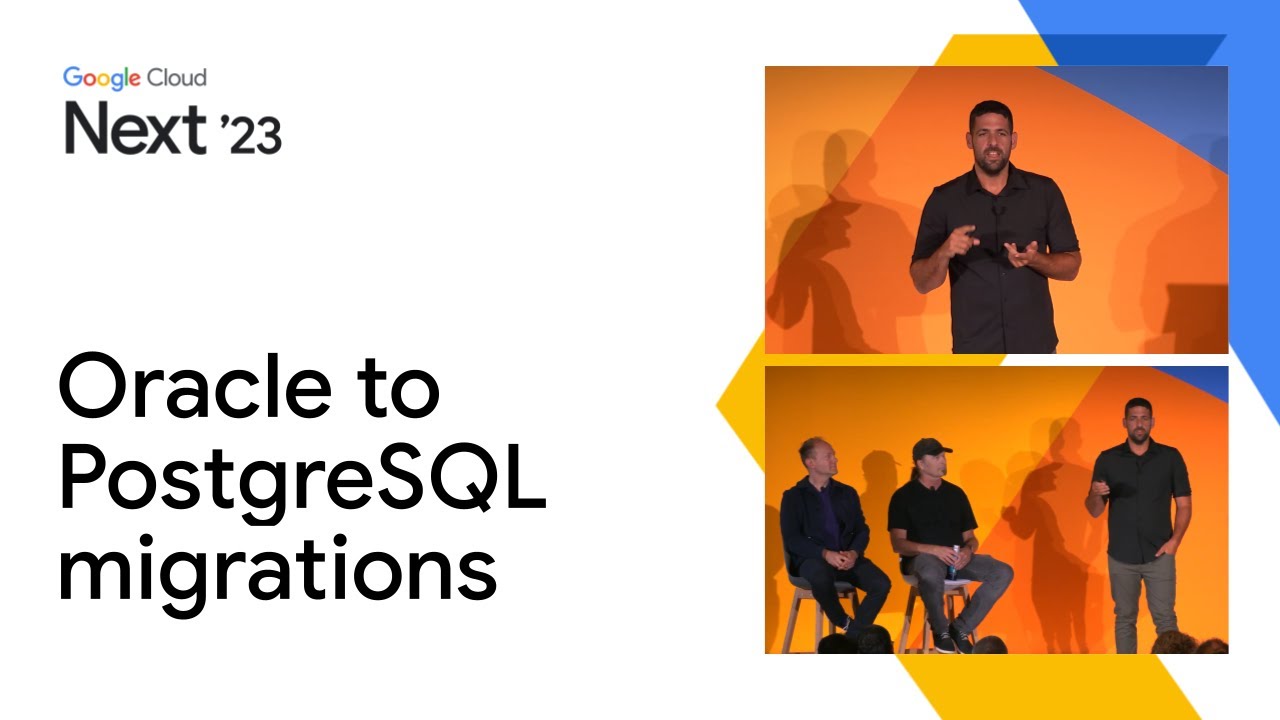 Google Cloud
Next '23

Oracle to PostgreSQL migrations